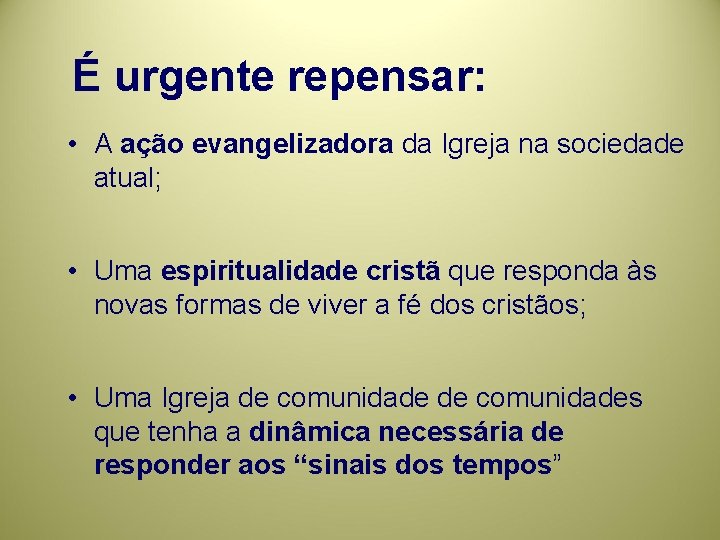 É urgente repensar:

• A ação evangelizadora da Igreja na sociedade atual;

• Uma espiritualidade cristã que responda às novas formas de viver a fé dos cristãos;

• Uma Igreja de comunidade de comunidades que tenha a dinâmica necessária de responder aos “sinais dos tempos”